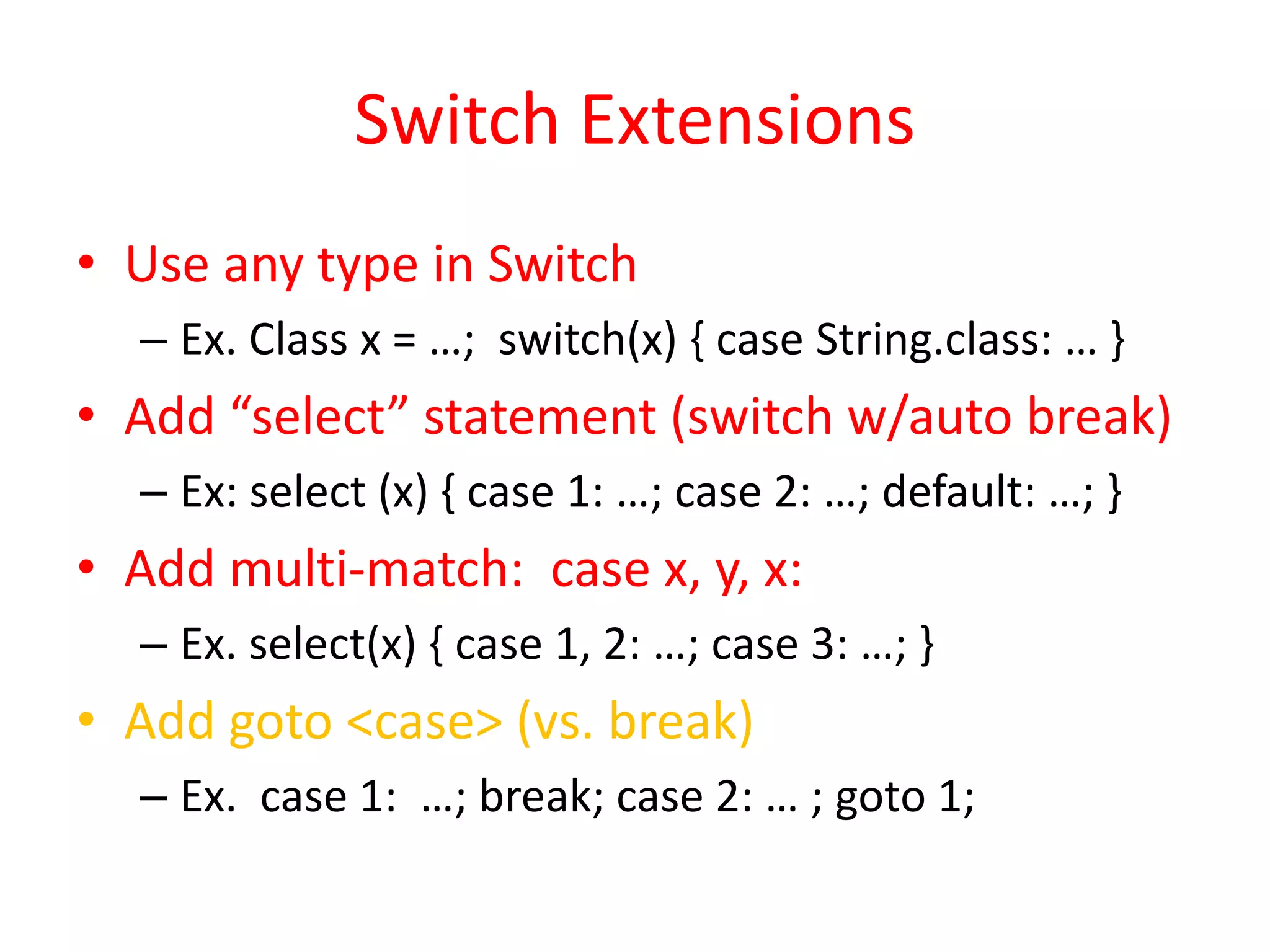 Switch Extensions

• Use any type in Switch
– Ex. Class x = …; switch(x) { case String.class: … }
• Add “select” statement (switch w/auto break)
– Ex: select (x) { case 1: …; case 2: …; default: …; }
• Add multi-match: case x, y, x:
– Ex. select(x) { case 1, 2: …; case 3: …; }
• Add goto <case> (vs. break)
– Ex. case 1: …; break; case 2: … ; goto 1;